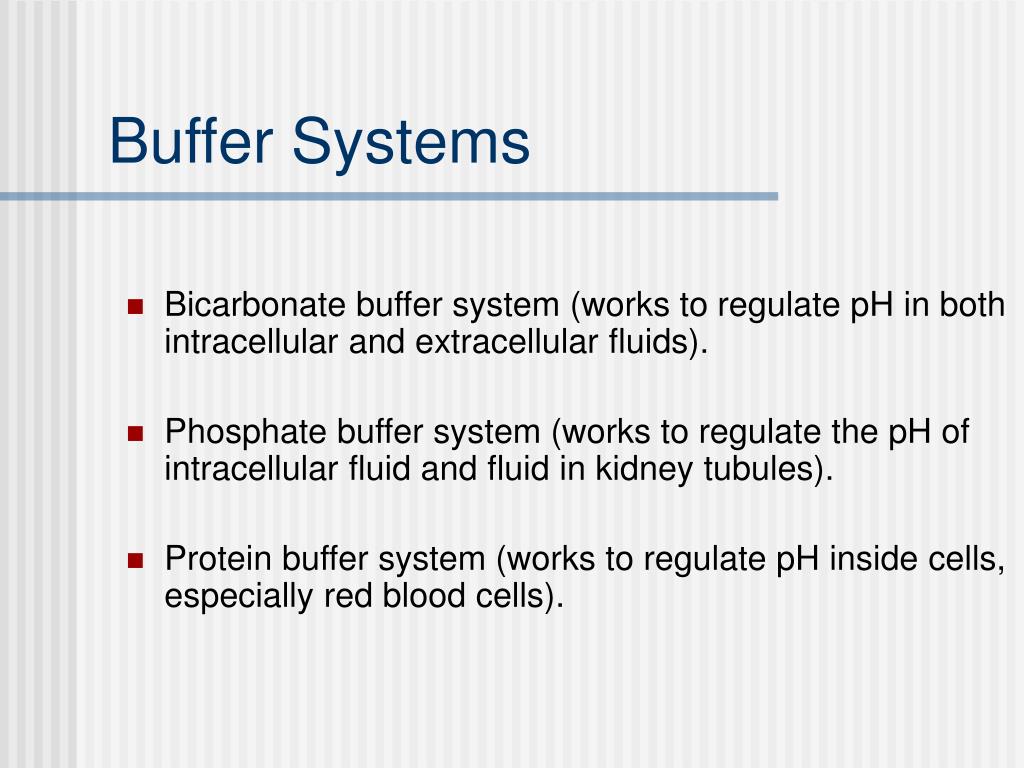 Buffer Systems

- Bicarbonate buffer system (works to regulate pH in both intracellular and extracellular fluids).

- Phosphate buffer system (works to regulate the pH of intracellular fluid and fluid in kidney tubules).

- Protein buffer system (works to regulate pH inside cells, especially red blood cells).